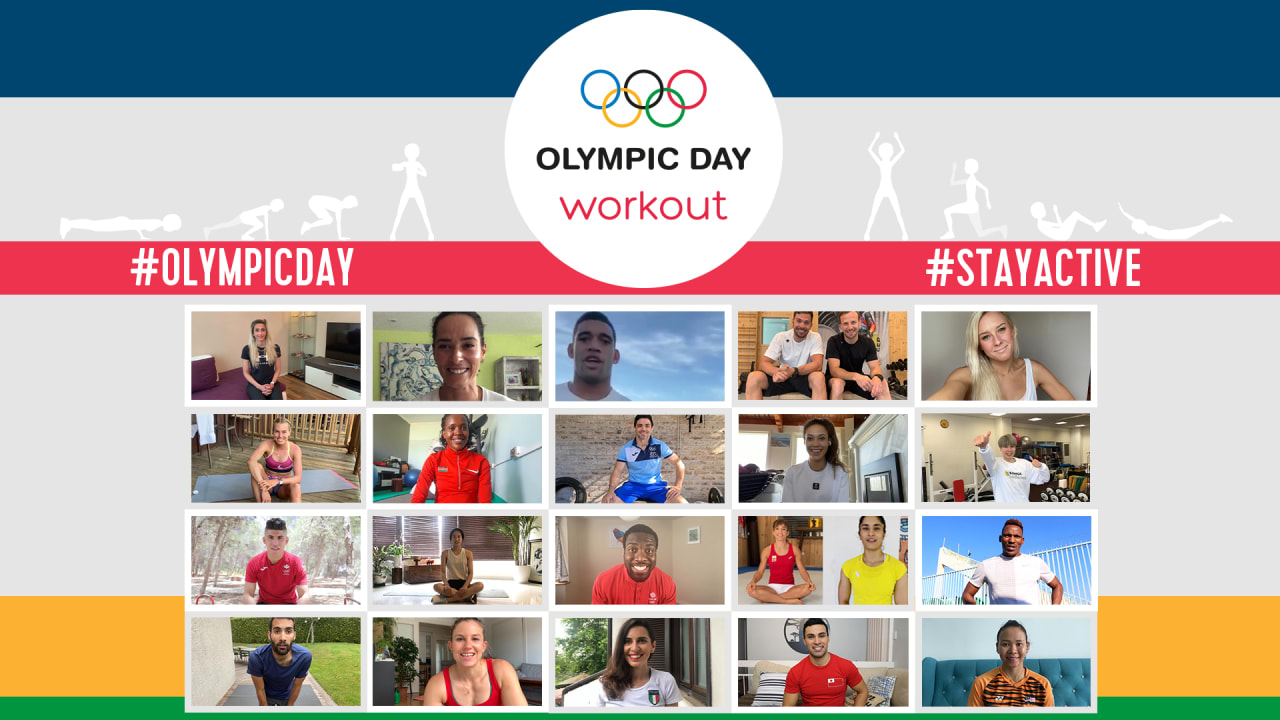 OLYMPIC DAY
workout

#OLYMPICDAY

#STAYACTIVE